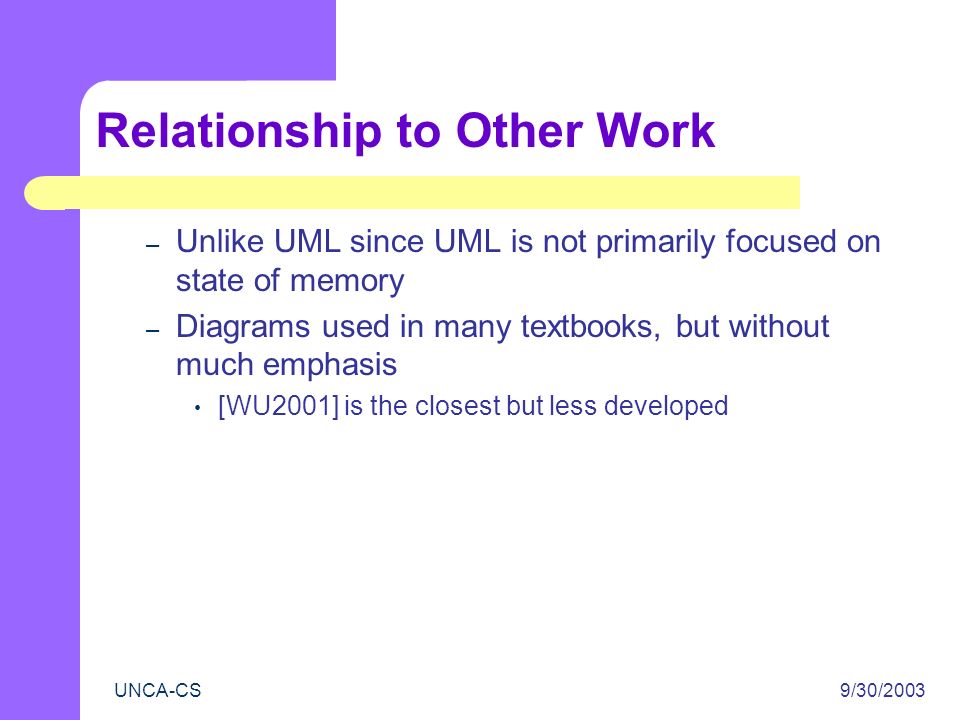 Relationship to Other Work

– Unlike UML since UML is not primarily focused on state of memory

– Diagrams used in many textbooks, but without much emphasis

• [WU2001] is the closest but less developed

UNCA-CS

9/30/2003